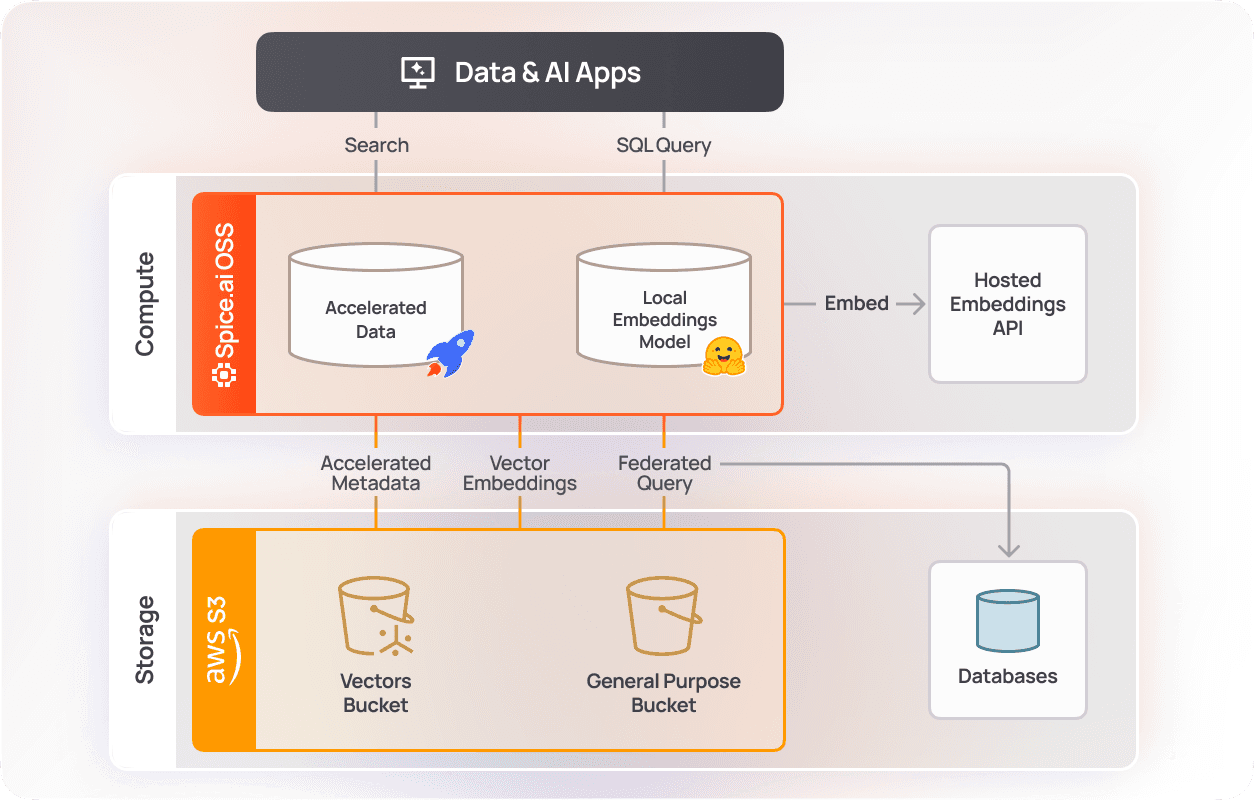 Data & AI Apps

Search

SQL Query

Compute

Spice.ai OSS

Accelerated Data

Local Embeddings Model

Embed

Hosted Embeddings API

Accelerated Metadata

Vector Embeddings

Federated Query

Storage

aws S3

Vectors Bucket

General Purpose Bucket

Databases